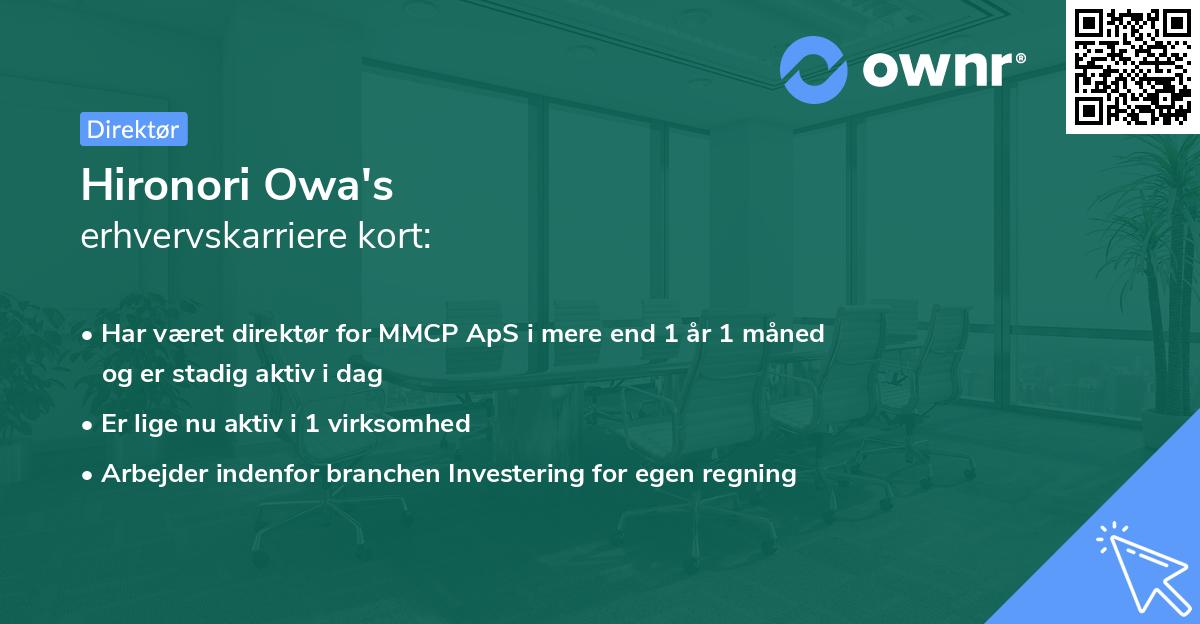 ownr®

Direktør

Hironori Owa's
erhvervskarriere kort:

• Har været direktør for MMCP ApS i mere end 1 år 1 måned og er stadig aktiv i dag
• Er lige nu aktiv i 1 virksomhed
• Arbejder indenfor branchen Investering for egen regning